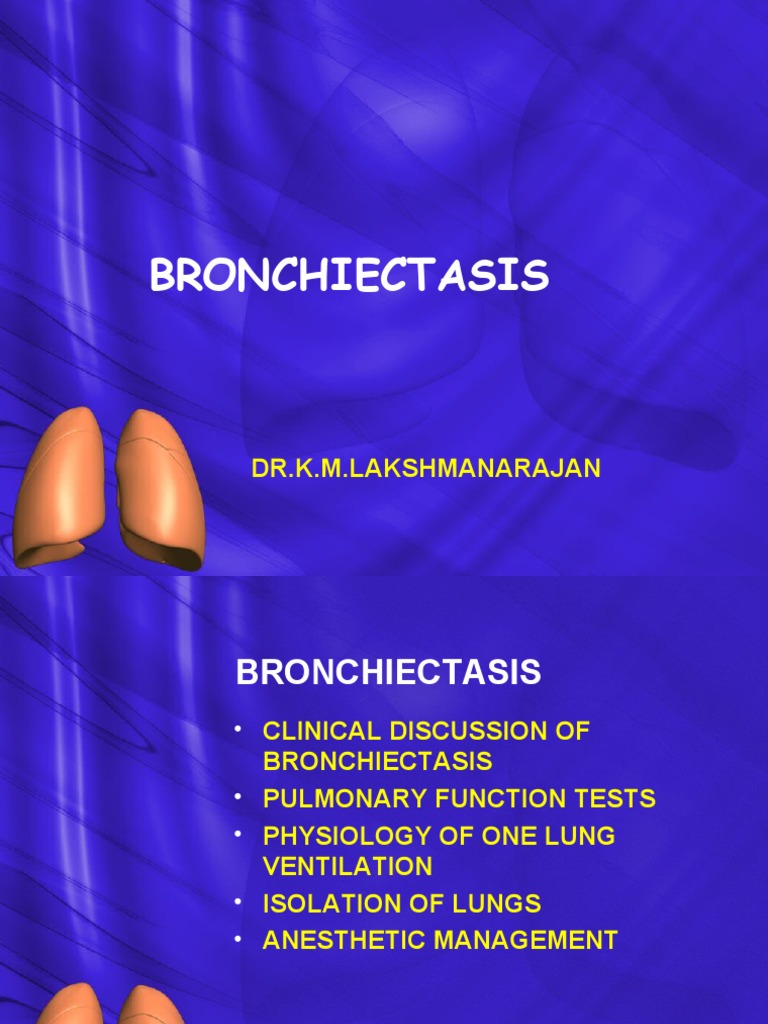 BRONCHIECTASIS

DR.K.M.LAKSHMANARAJAN

BRONCHIECTASIS

• CLINICAL DISCUSSION OF BRONCHIECTASIS
• PULMONARY FUNCTION TESTS
• PHYSIOLOGY OF ONE LUNG VENTILATION
• ISOLATION OF LUNGS
• ANESTHETIC MANAGEMENT